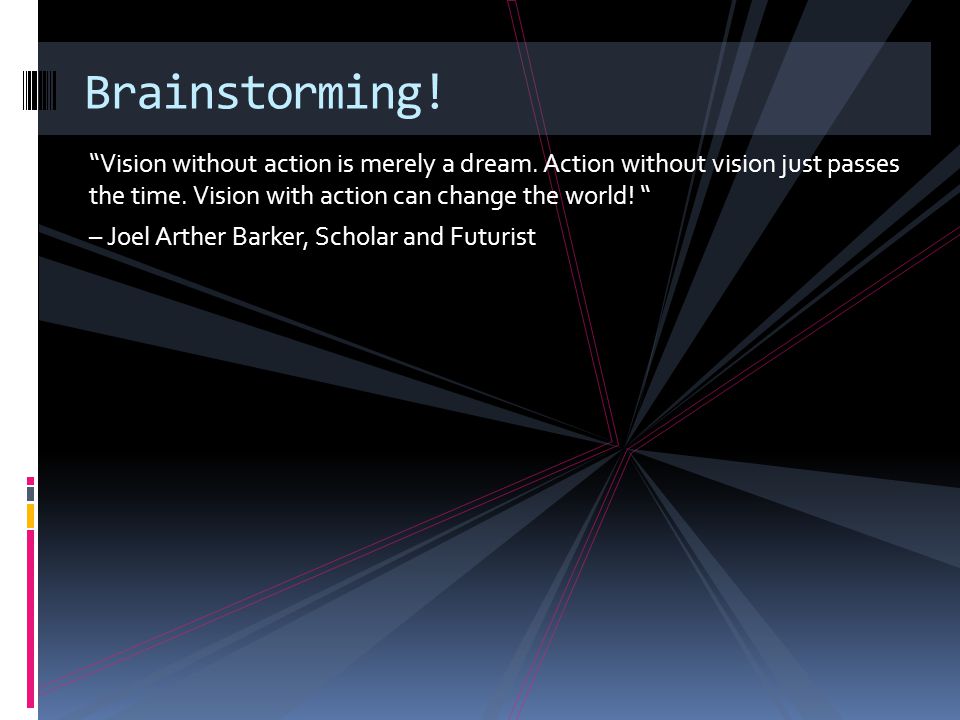 Brainstorming!

“Vision without action is merely a dream. Action without vision just passes the time. Vision with action can change the world! “

– Joel Arther Barker, Scholar and Futurist